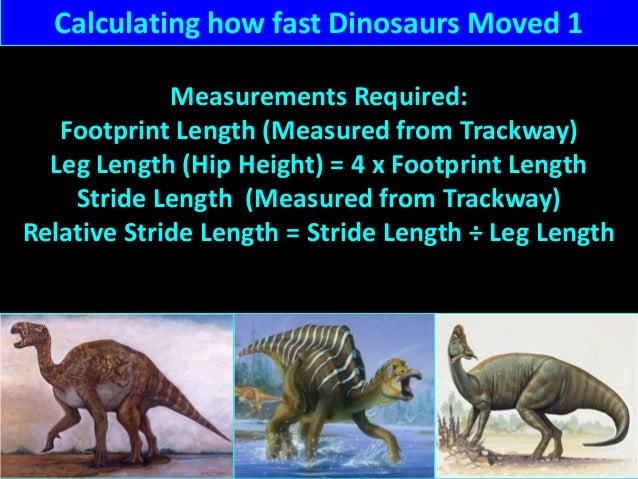 Calculating how fast Dinosaurs Moved 1

Measurements Required:
Footprint Length (Measured from Trackway)
Leg Length (Hip Height) = 4 x Footprint Length
Stride Length (Measured from Trackway)
Relative Stride Length = Stride Length ÷ Leg Length